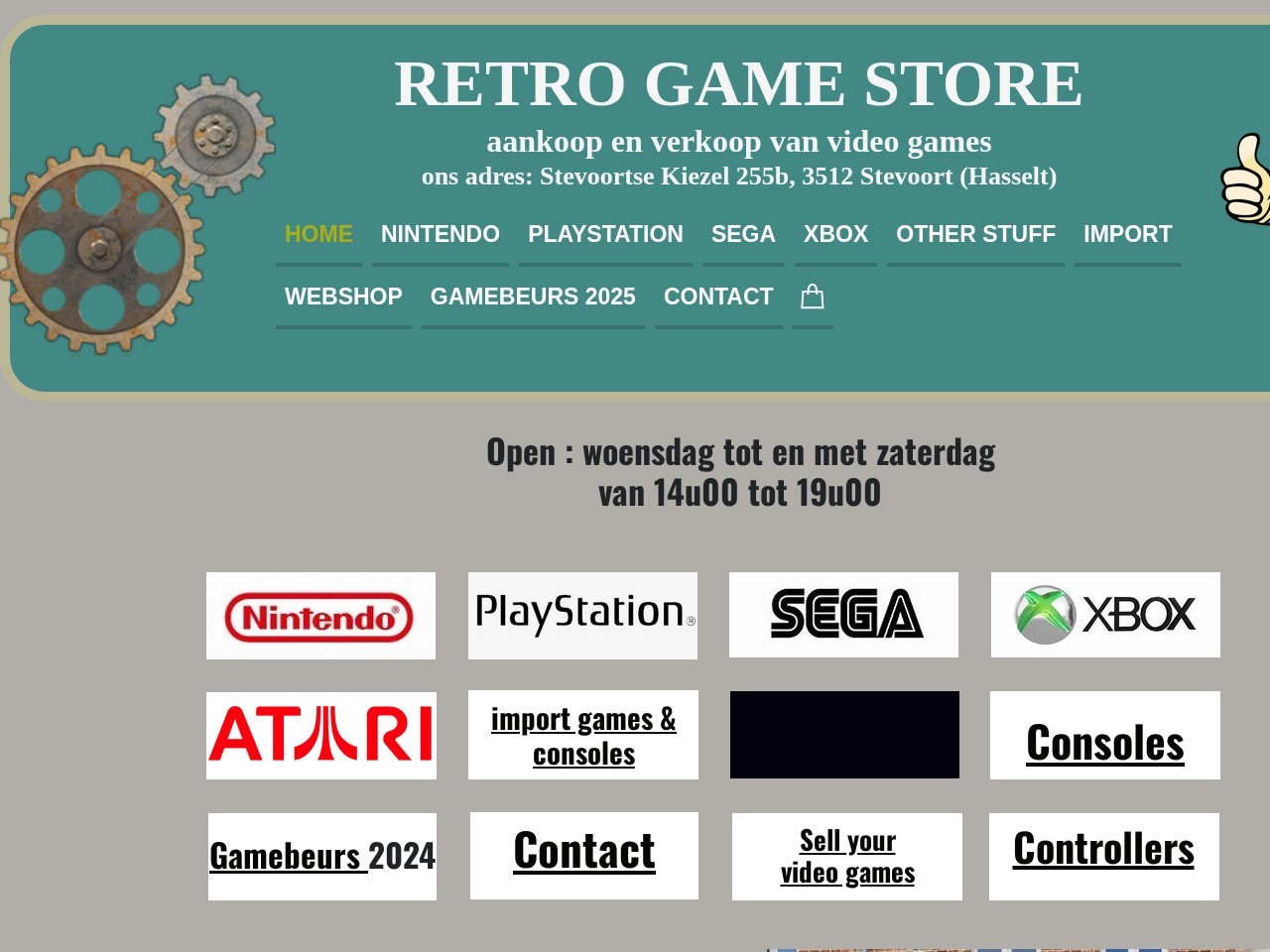 RETRO GAME STORE
aankoop en verkoop van video games
ons adres: Stevoortse Kiezel 255b, 3512 Stevoort (Hasselt)

HOME NINTENDO PLAYSTATION SEGA XBOX OTHER STUFF IMPORT
WEBSHOP GAMEBEURS 2025 CONTACT

Open : woensdag tot en met zaterdag
van 14u00 tot 19u00

Nintendo
PlayStation
SEGA
XBOX
ATARI
import games & consoles
Consoles
Gamebeurs 2024
Contact
Sell your video games
Controllers